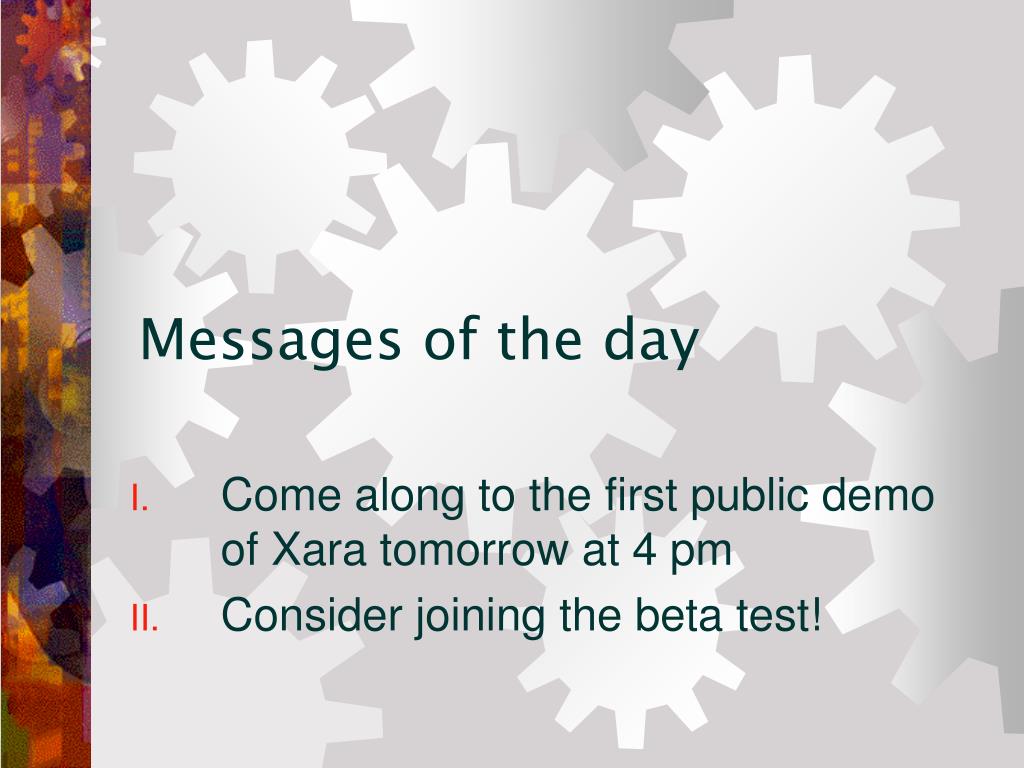 Messages of the day

I. Come along to the first public demo of Xara tomorrow at 4 pm

II. Consider joining the beta test!